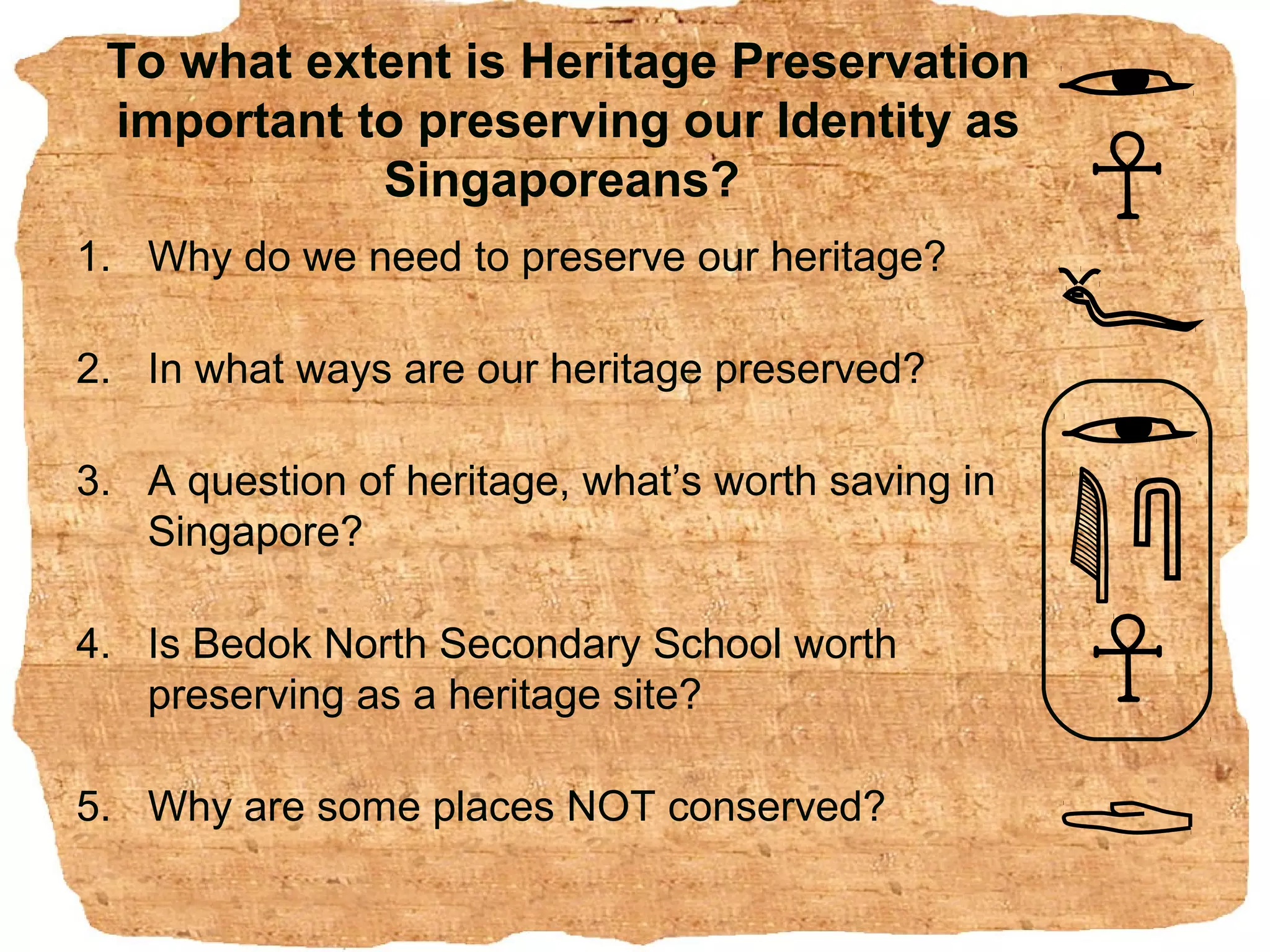 To what extent is Heritage Preservation important to preserving our Identity as Singaporeans?

1. Why do we need to preserve our heritage?

2. In what ways are our heritage preserved?

3. A question of heritage, what's worth saving in Singapore?

4. Is Bedok North Secondary School worth preserving as a heritage site?

5. Why are some places NOT conserved?